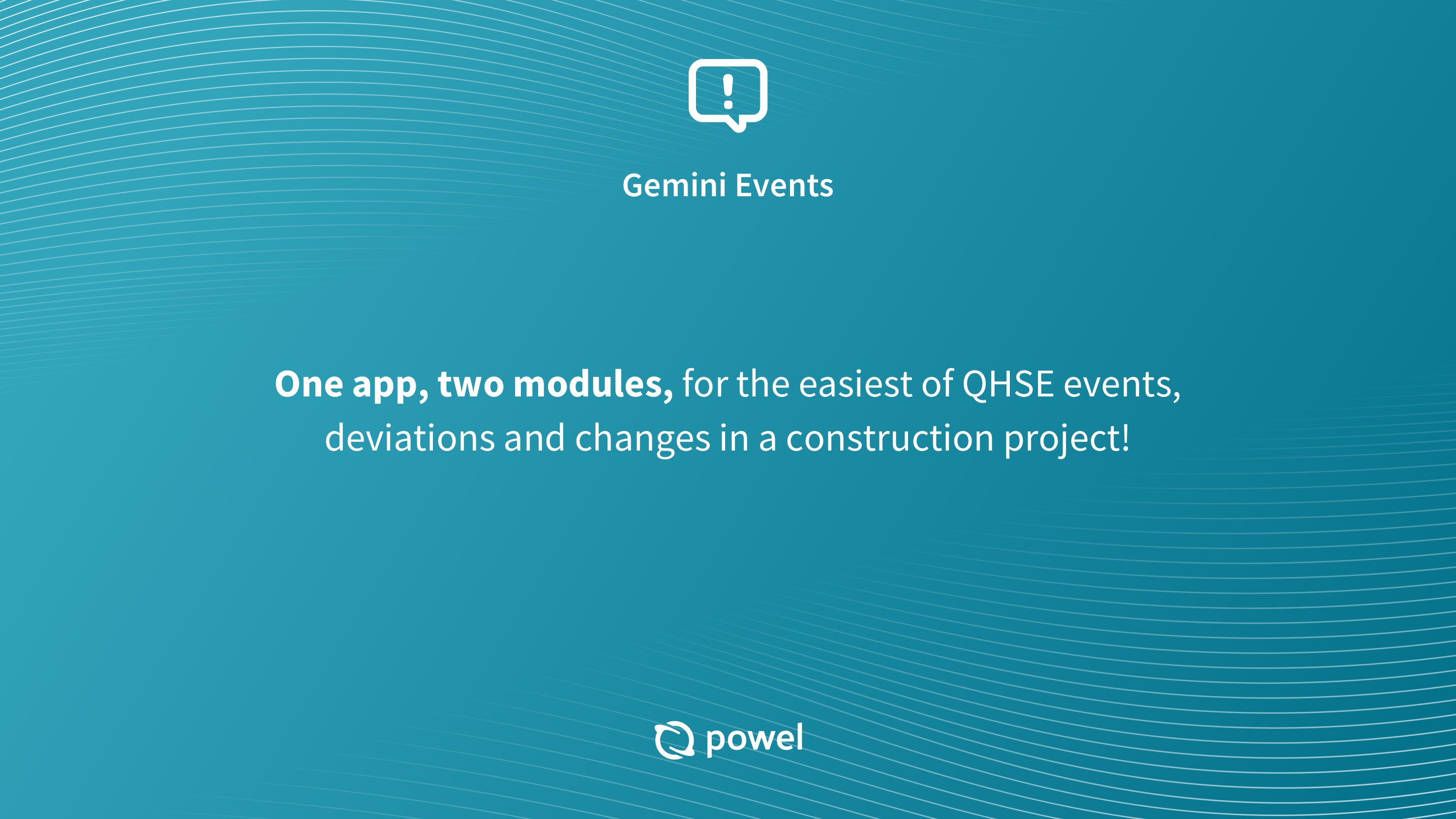 Gemini Events

One app, two modules, for the easiest of QHSE events, deviations and changes in a construction project!

powel